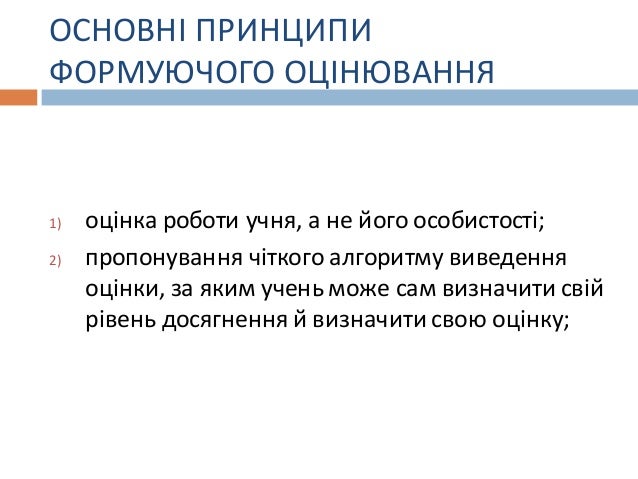 ОСНОВНІ ПРИНЦИПИ ФОРМУЮЧОГО ОЦІНЮВАННЯ

1) оцінка роботи учня, а не його особистості;

2) пропонування чіткого алгоритму виведення оцінки, за яким учень може сам визначити свій рівень досягнення й визначити свою оцінку;